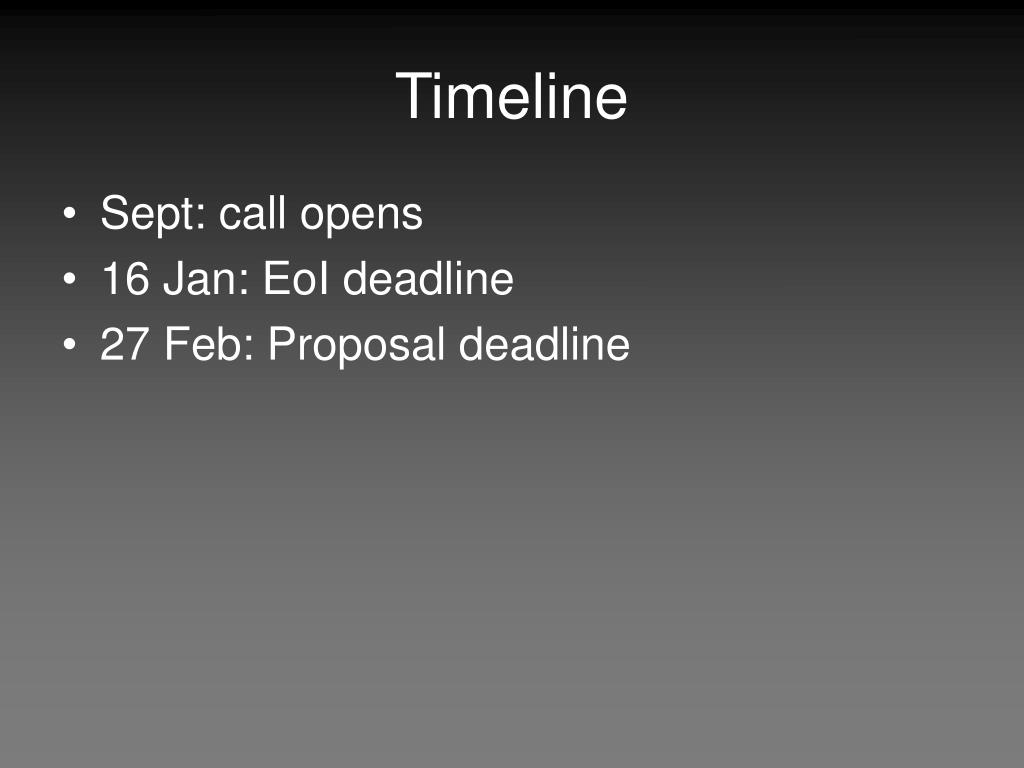 Timeline

• Sept: call opens
• 16 Jan: EoI deadline
• 27 Feb: Proposal deadline